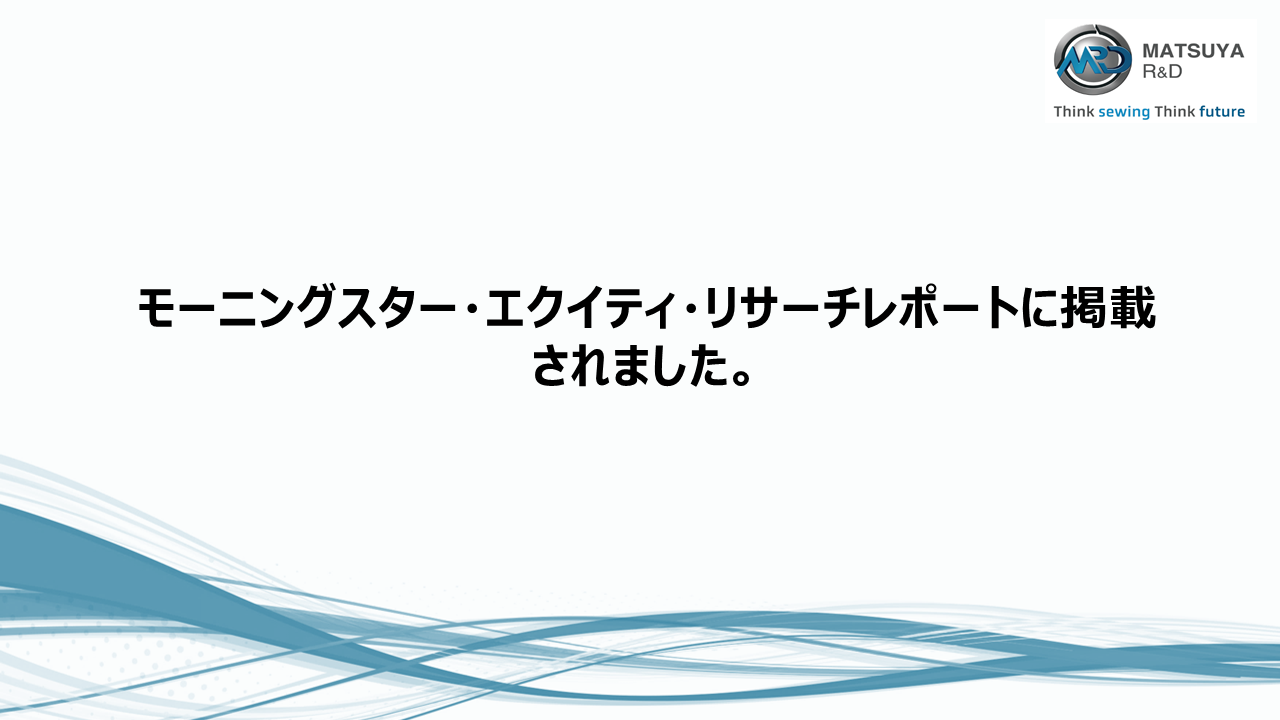 MRD MATSUYA R&D
Think sewing Think future

モーニングスター・エクイティ・リサーチレポートに掲載されました。